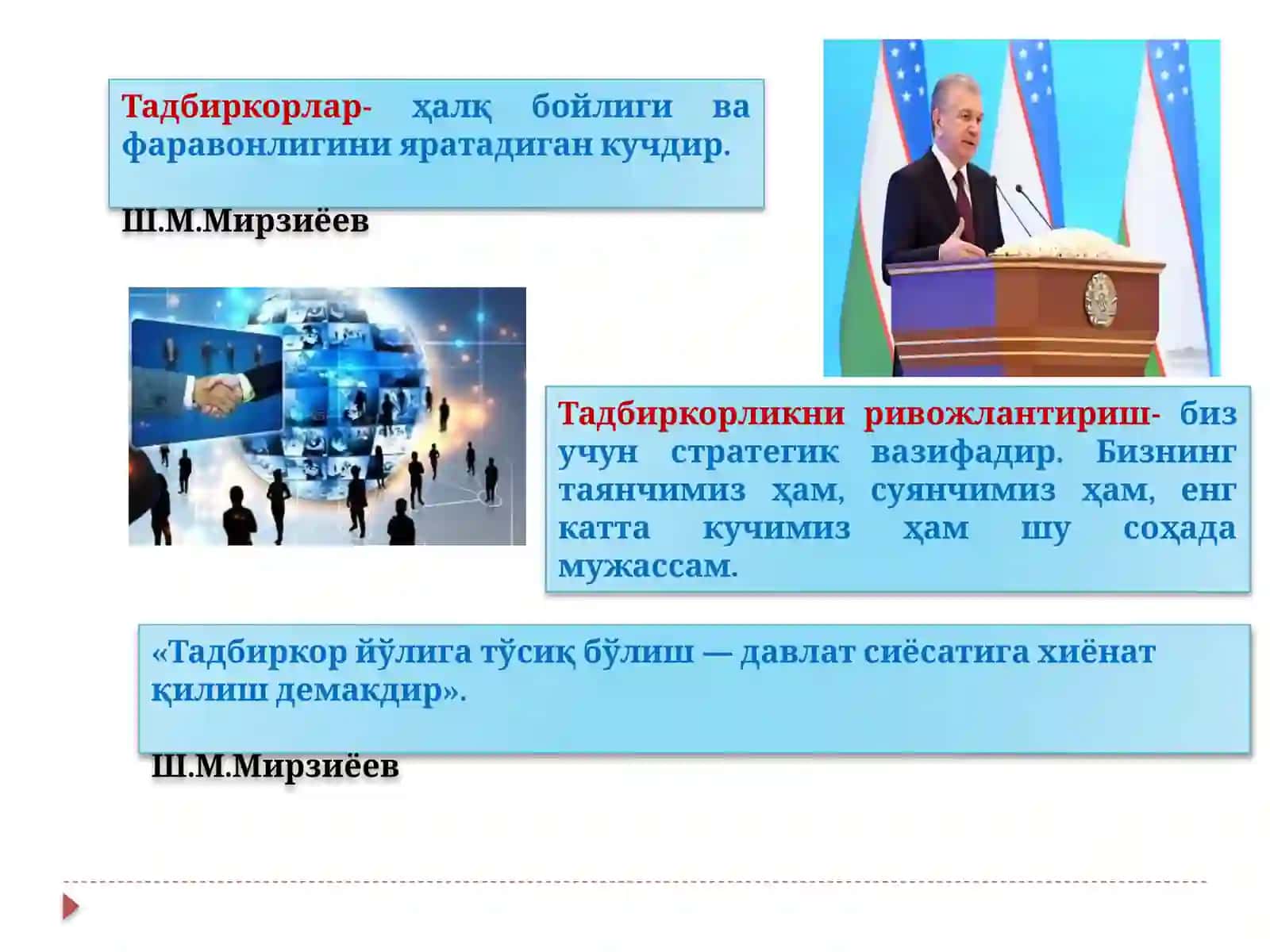 Тадбиркорлар- ҳалқ бойлиги ва фаравонлигини яратадиган кучдир.

Ш.М.Мирзиёев

Тадбиркорликни ривожлантириш- биз учун стратегик вазифадир. Бизнинг таянчимиз ҳам, суянчимиз ҳам, енг катта кучимиз ҳам шу соҳада мужассам.

«Тадбиркор йўлига тўсиқ бўлиш — давлат сиёсатига хиёнат қилиш демакдир».

Ш.М.Мирзиёев